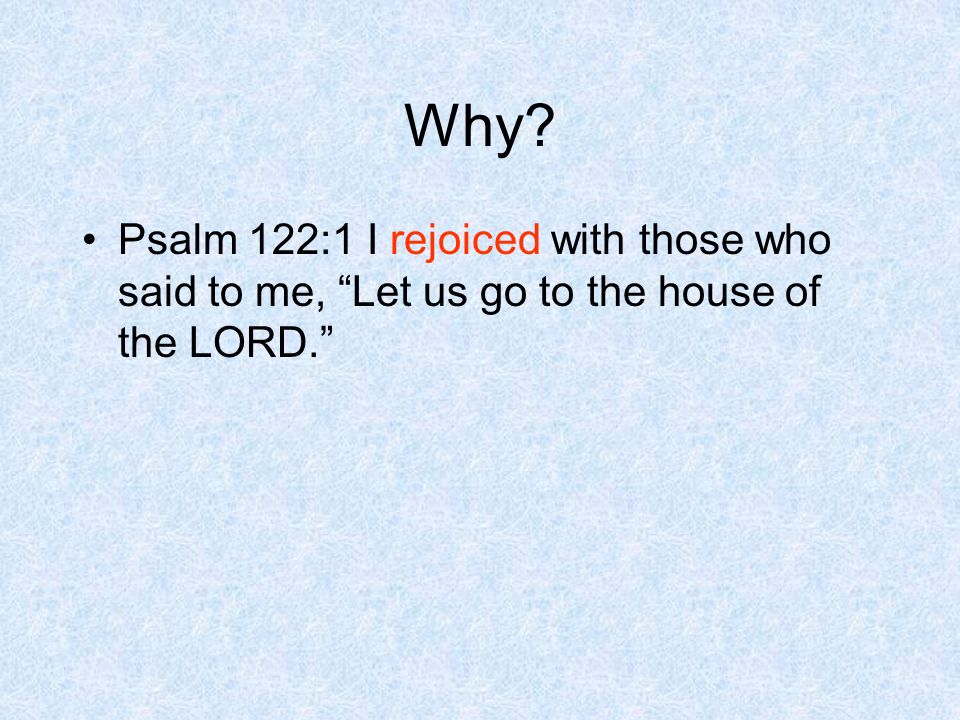 Why?

• Psalm 122:1 I rejoiced with those who said to me, “Let us go to the house of the LORD.”